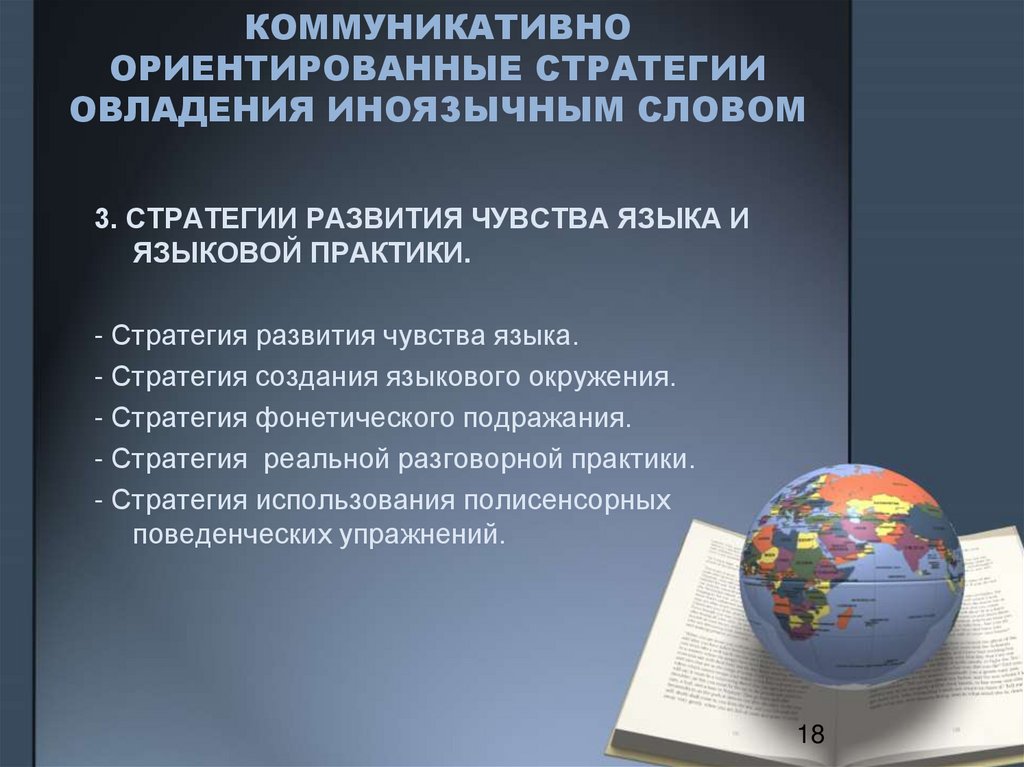 КОММУНИКАТИВНО ОРИЕНТИРОВАННЫЕ СТРАТЕГИИ ОВЛАДЕНИЯ ИНОЯЗЫЧНЫМ СЛОВОМ

3. СТРАТЕГИИ РАЗВИТИЯ ЧУВСТВА ЯЗЫКА И ЯЗЫКОВОЙ ПРАКТИКИ.

- Стратегия развития чувства языка.
- Стратегия создания языкового окружения.
- Стратегия фонетического подражания.
- Стратегия реальной разговорной практики.
- Стратегия использования полисенсорных поведенческих упражнений.

18